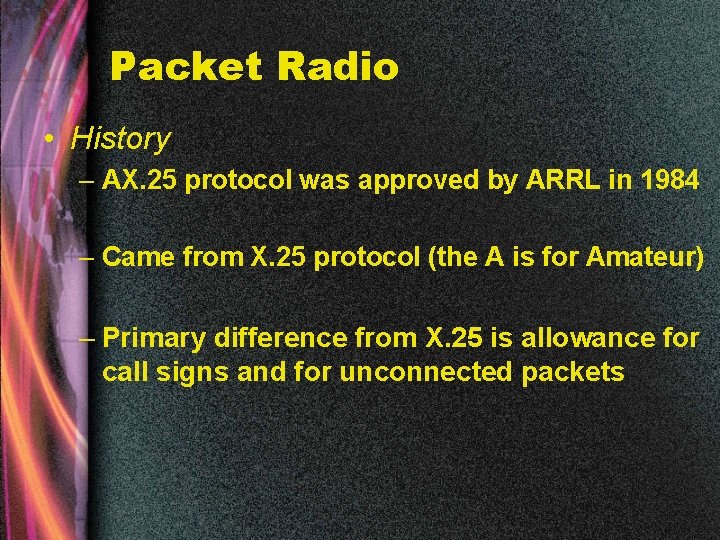 Packet Radio

• History

– AX.25 protocol was approved by ARRL in 1984

– Came from X.25 protocol (the A is for Amateur)

– Primary difference from X.25 is allowance for call signs and for unconnected packets